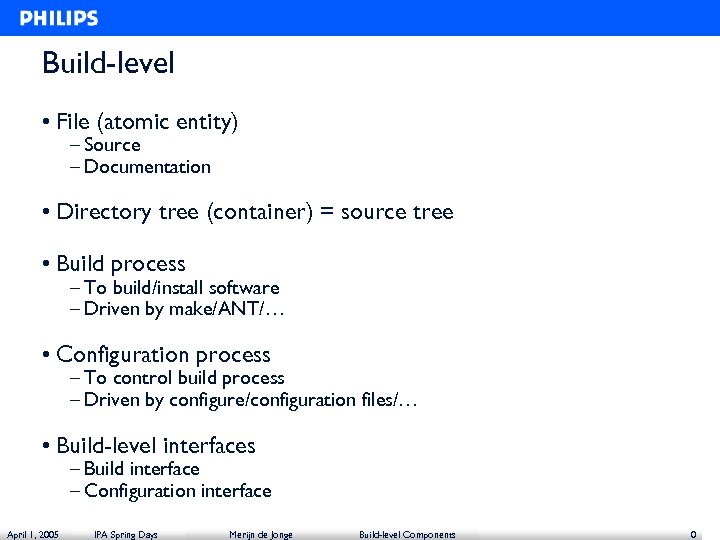 PHILIPS

Build-level

• File (atomic entity)
– Source
– Documentation

• Directory tree (container) = source tree

• Build process
– To build/install software
– Driven by make/ANT/…

• Configuration process
– To control build process
– Driven by configure/configuration files/…

• Build-level interfaces
– Build interface
– Configuration interface

April 1, 2005 IPA Spring Days Merijn de Jonge Build-level Components 0